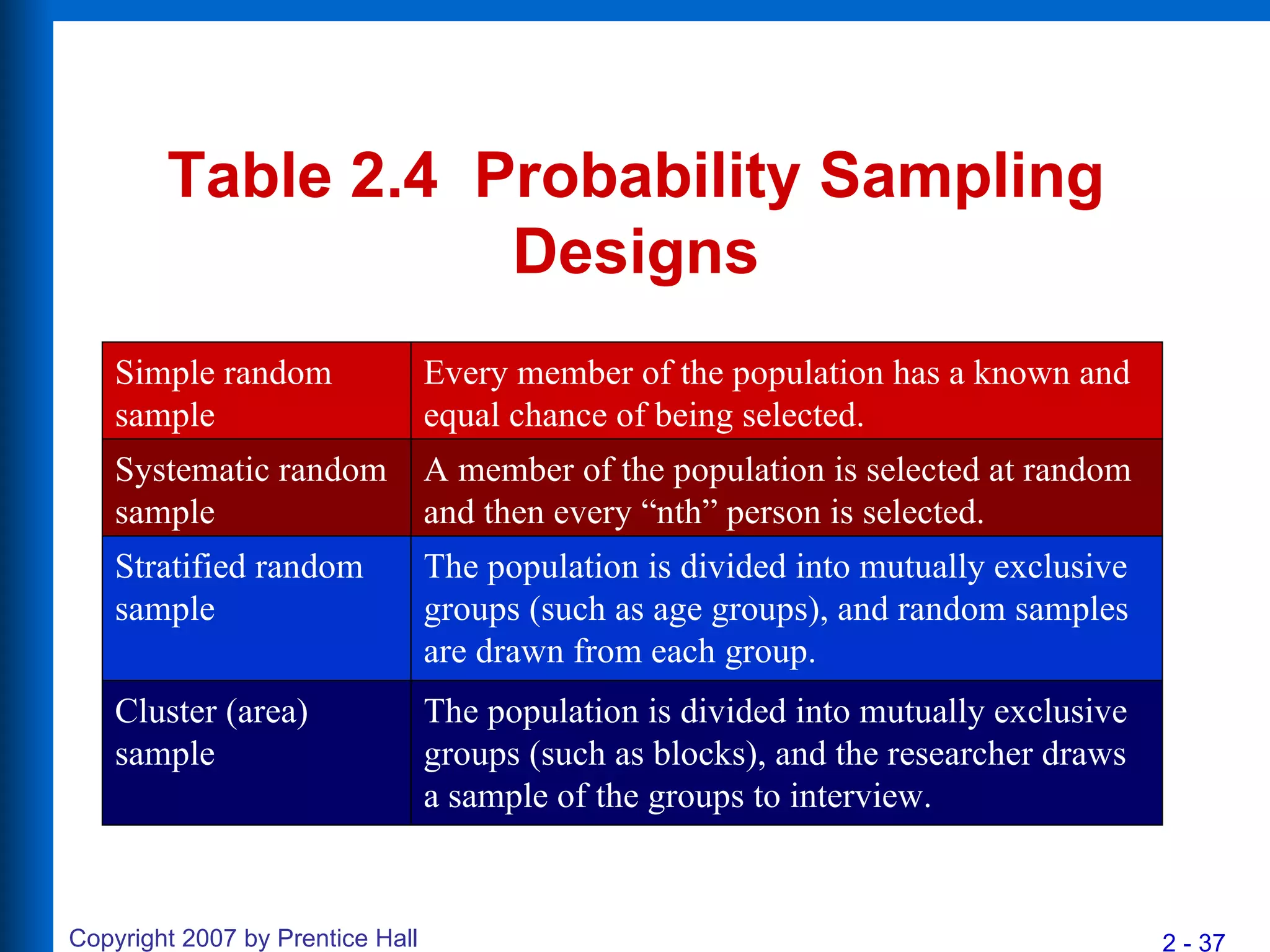 Table 2.4 Probability Sampling Designs

| Simple random sample | Every member of the population has a known and equal chance of being selected. |
|---|---|
| Systematic random sample | A member of the population is selected at random and then every “nth” person is selected. |
| Stratified random sample | The population is divided into mutually exclusive groups (such as age groups), and random samples are drawn from each group. |
| Cluster (area) sample | The population is divided into mutually exclusive groups (such as blocks), and the researcher draws a sample of the groups to interview. |

Copyright 2007 by Prentice Hall

2 - 37